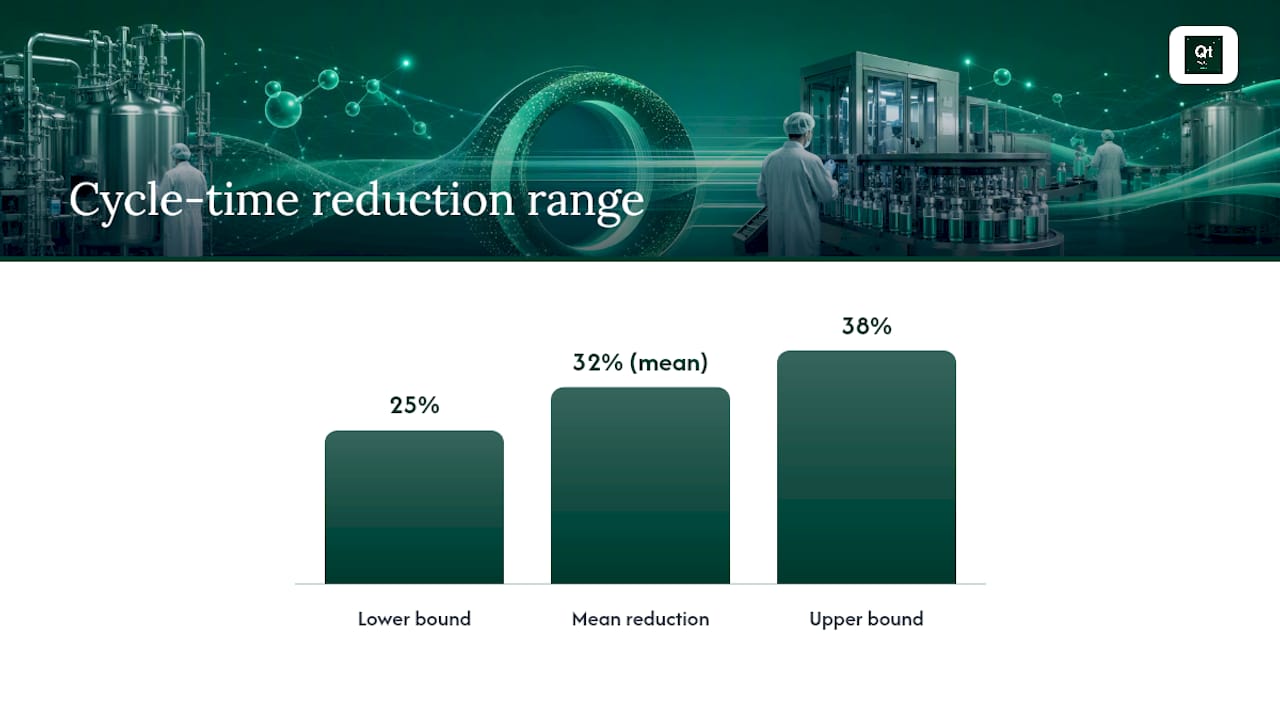 Qt

Cycle-time reduction range

25%

32% (mean)

38%

Lower bound

Mean reduction

Upper bound